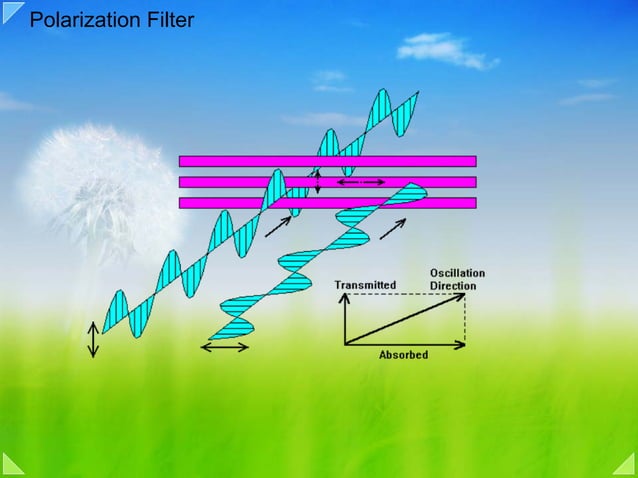 Polarization Filter

Transmitted

Oscillation Direction

Absorbed